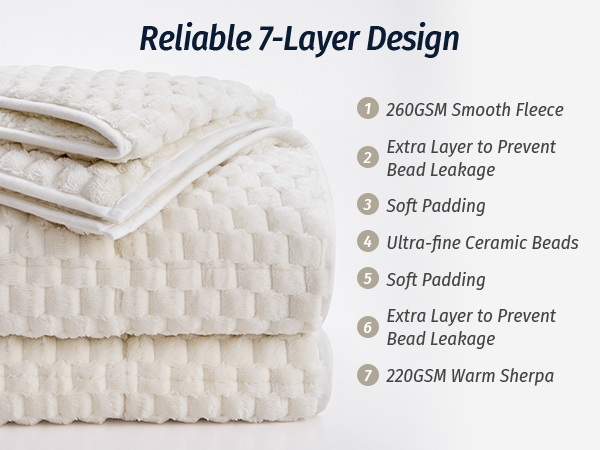 Reliable 7-Layer Design

1 260GSM Smooth Fleece

2 Extra Layer to Prevent Bead Leakage

3 Soft Padding

4 Ultra-fine Ceramic Beads

5 Soft Padding

6 Extra Layer to Prevent Bead Leakage

7 220GSM Warm Sherpa